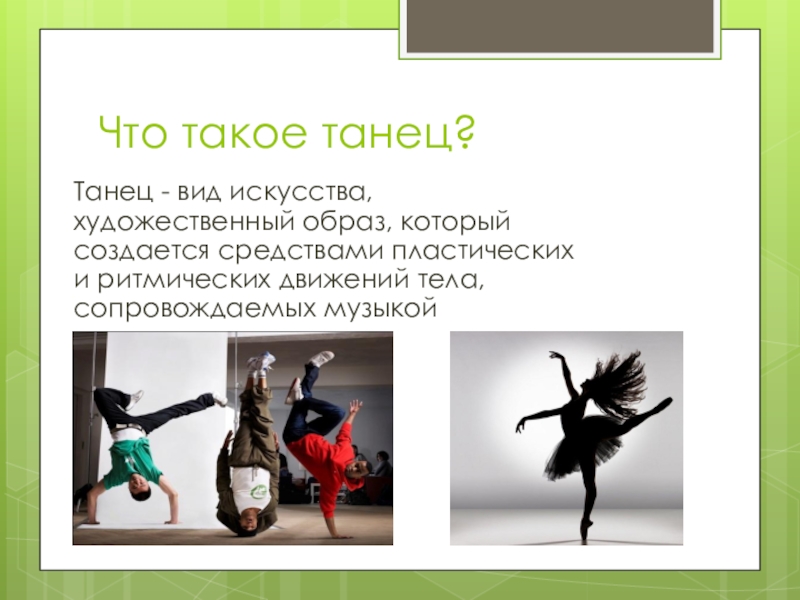 Что такое танец?

Танец - вид искусства, художественный образ, который создается средствами пластических и ритмических движений тела, сопровождаемых музыкой